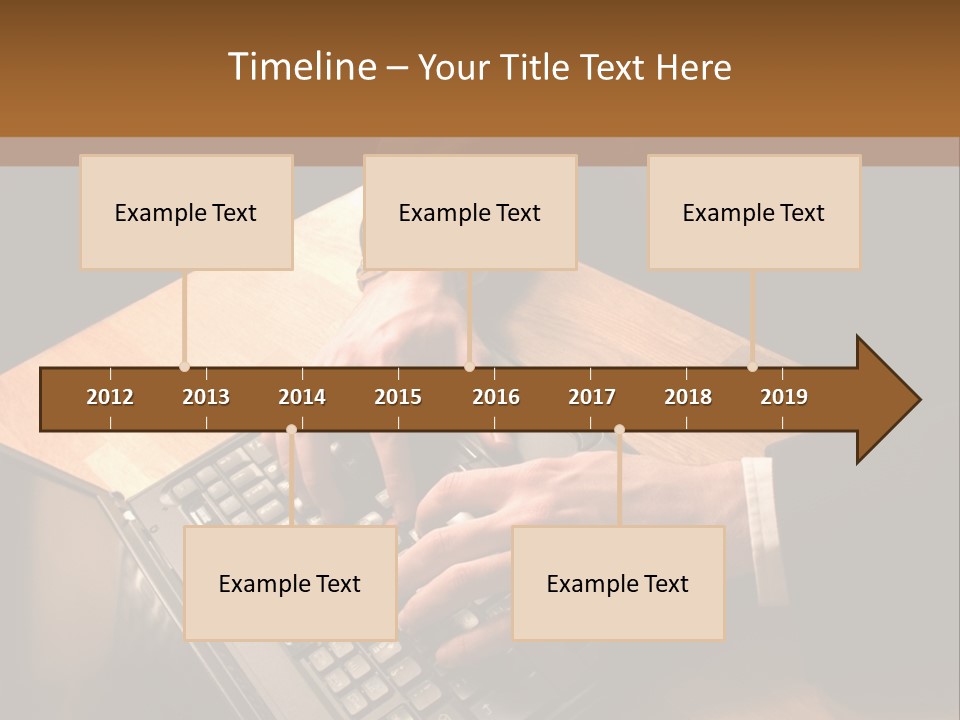 Timeline – Your Title Text Here

Example Text

Example Text

Example Text

2012 2013 2014 2015 2016 2017 2018 2019

Example Text

Example Text